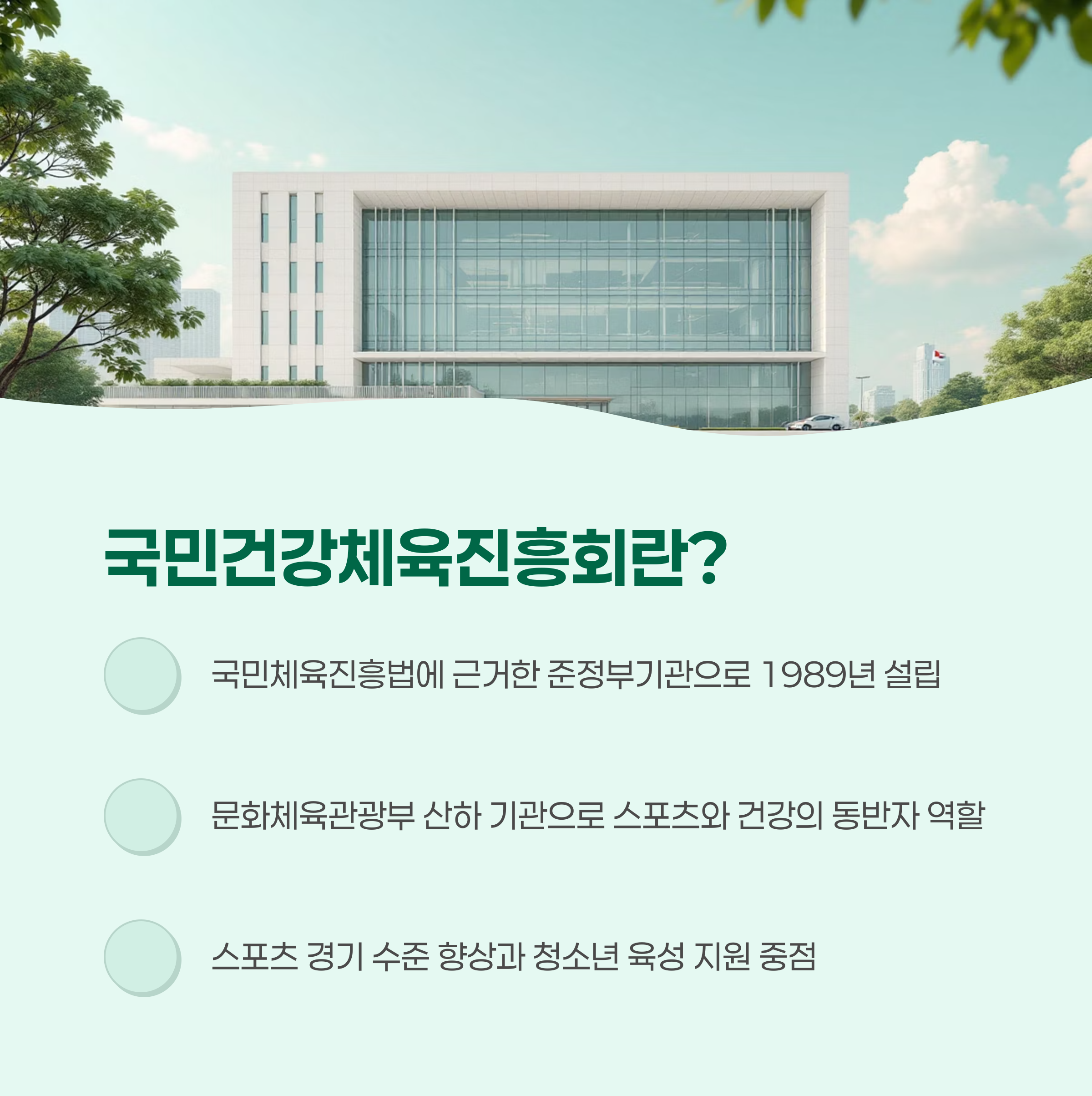 국민건강체육진흥회란?

국민체육진흥법에 근거한 준정부기관으로 1989년 설립

문화체육관광부 산하 기관으로 스포츠와 건강의 동반자 역할

스포츠 경기 수준 향상과 청소년 육성 지원 중점